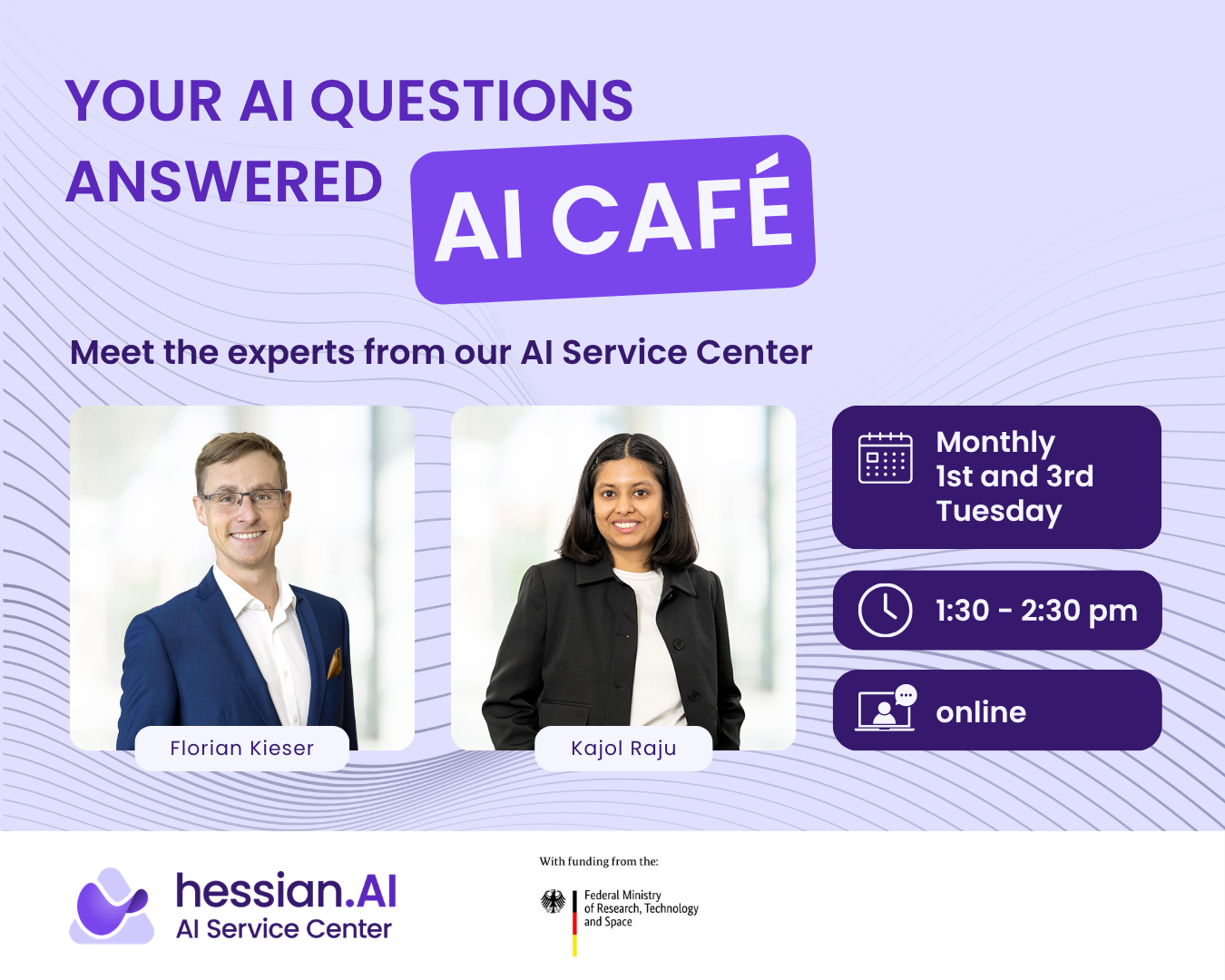 YOUR AI QUESTIONS ANSWERED

AI CAFÉ

Meet the experts from our AI Service Center

Florian Kieser

Kajol Raju

Monthly
1st and 3rd
Tuesday

1:30 - 2:30 pm

online

hessian.AI
AI Service Center

With funding from the:

Federal Ministry
of Research, Technology
and Space